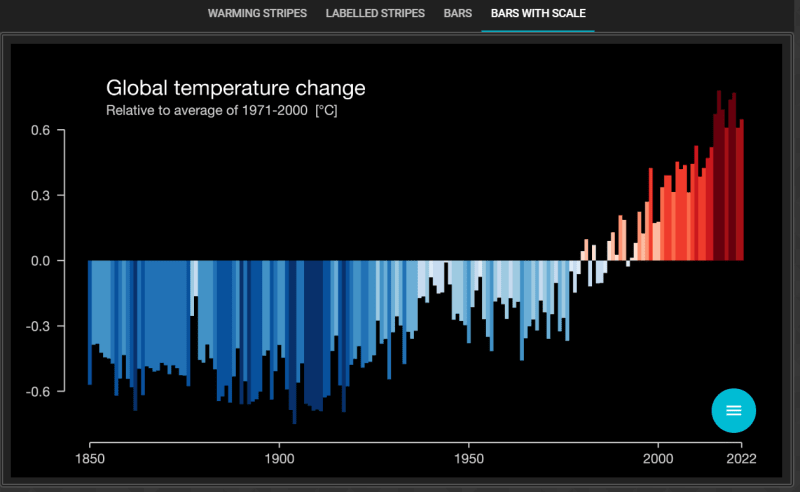 WARMING STRIPES LABELLED STRIPES BARS BARS WITH SCALE

Global temperature change
Relative to average of 1971-2000 [°C]

0.6
0.3
0.0
-0.3
-0.6

1850 1900 1950 2000 2022